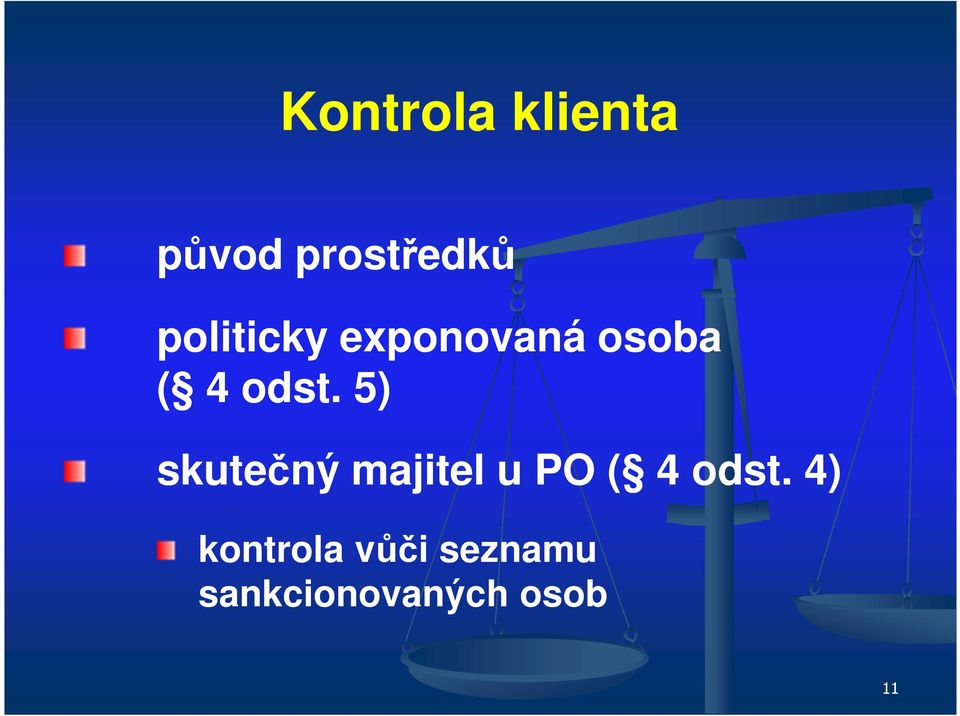 Kontrola klienta

původ prostředků

politicky exponovaná osoba (§ 4 odst. 5)

skutečný majitel u PO (§ 4 odst. 4)

kontrola vůči seznamu sankcionovaných osob

11